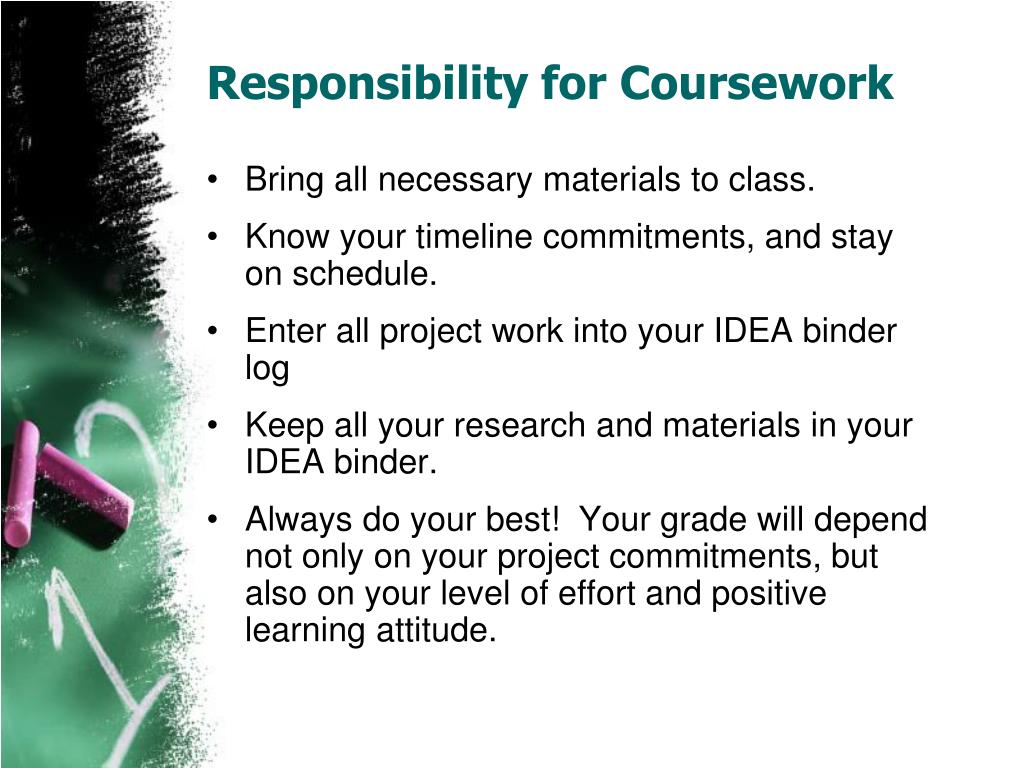 Responsibility for Coursework

• Bring all necessary materials to class.
• Know your timeline commitments, and stay on schedule.
• Enter all project work into your IDEA binder log
• Keep all your research and materials in your IDEA binder.
• Always do your best!  Your grade will depend not only on your project commitments, but also on your level of effort and positive learning attitude.